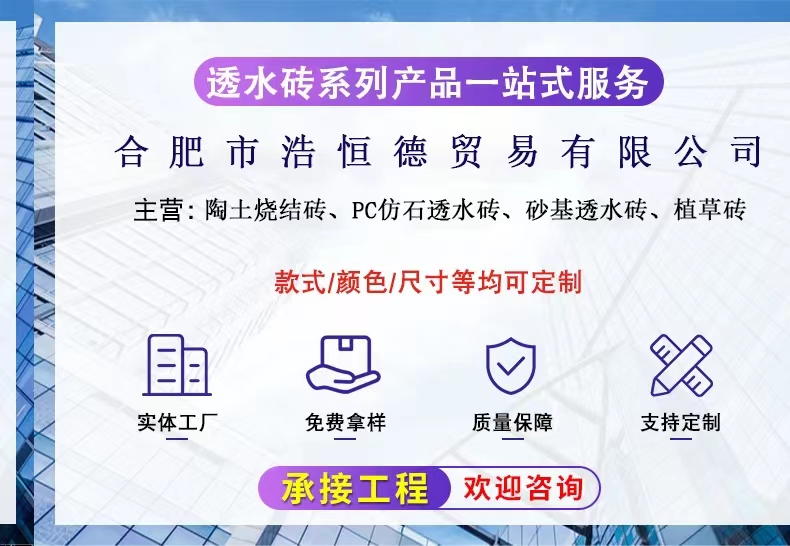 透水砖系列产品一站式服务

合肥市浩恒德贸易有限公司

主营：陶土烧结砖、PC仿石透水砖、砂基透水砖、植草砖

款式/颜色/尺寸等均可定制

实体工厂

免费拿样

质量保障

支持定制

承接工程 欢迎咨询